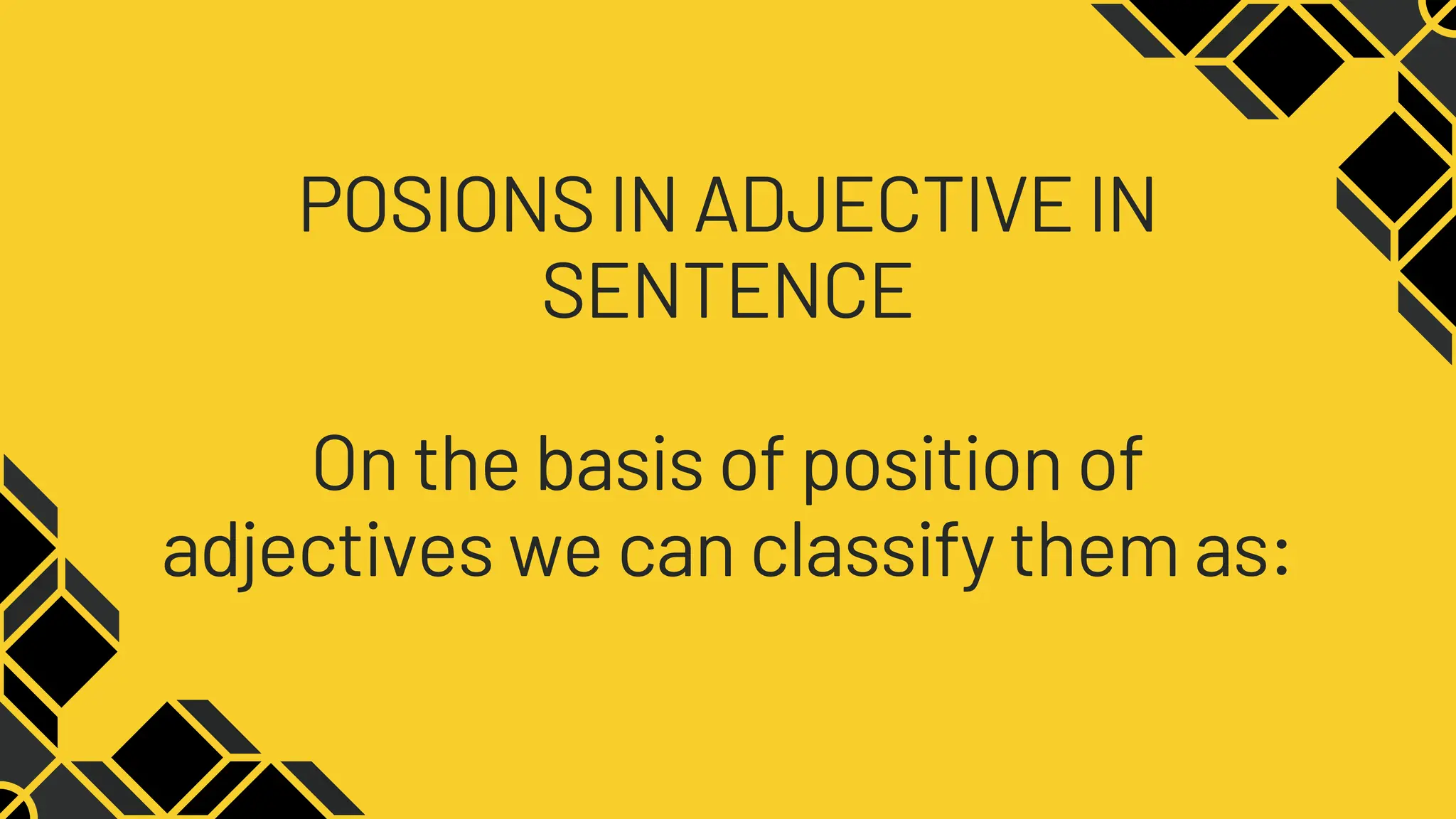 POSIONS IN ADJECTIVE IN SENTENCE

On the basis of position of adjectives we can classify them as: